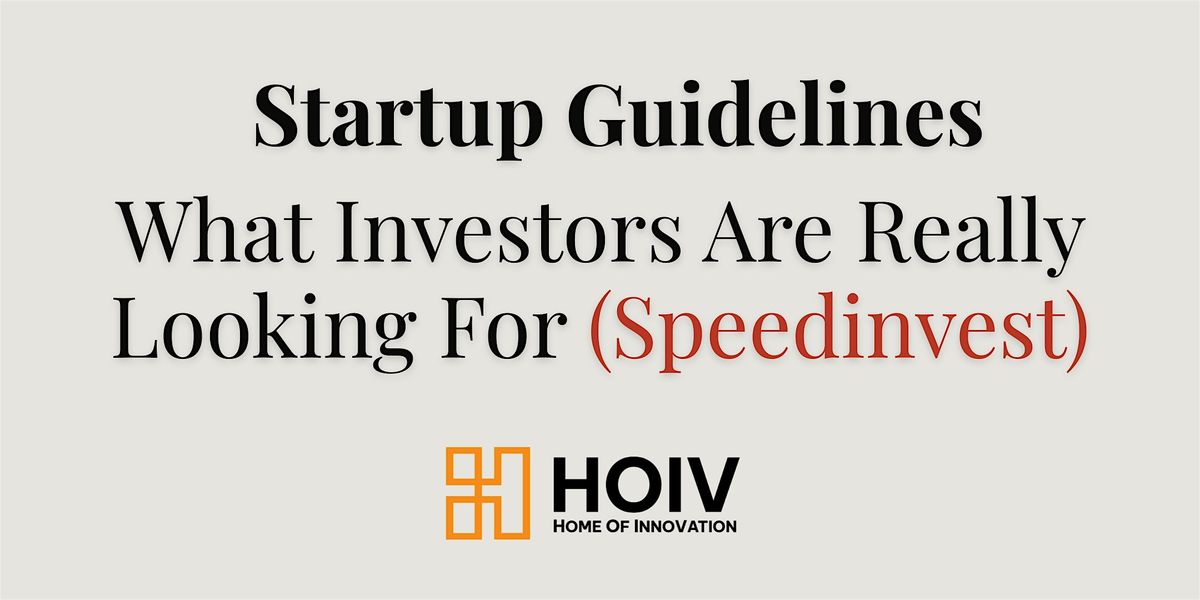 Startup Guidelines

What Investors Are Really Looking For (Speedinvest)

HOIV
HOME OF INNOVATION